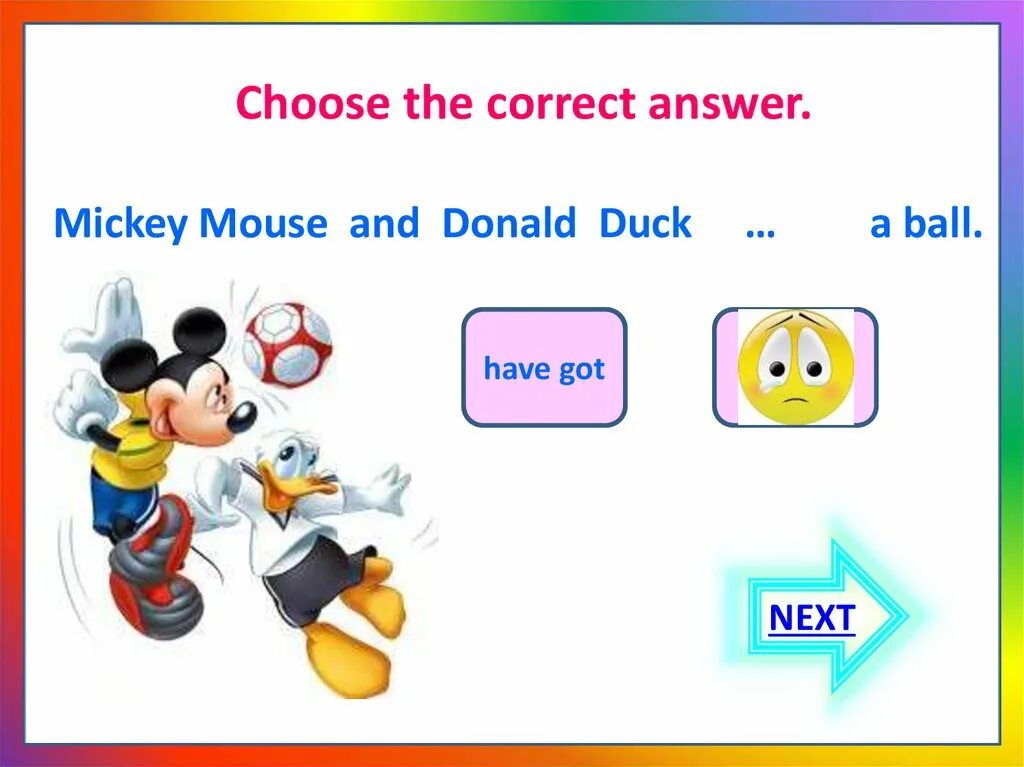 Choose the correct answer.

Mickey Mouse and Donald Duck … a ball.

have got

NEXT